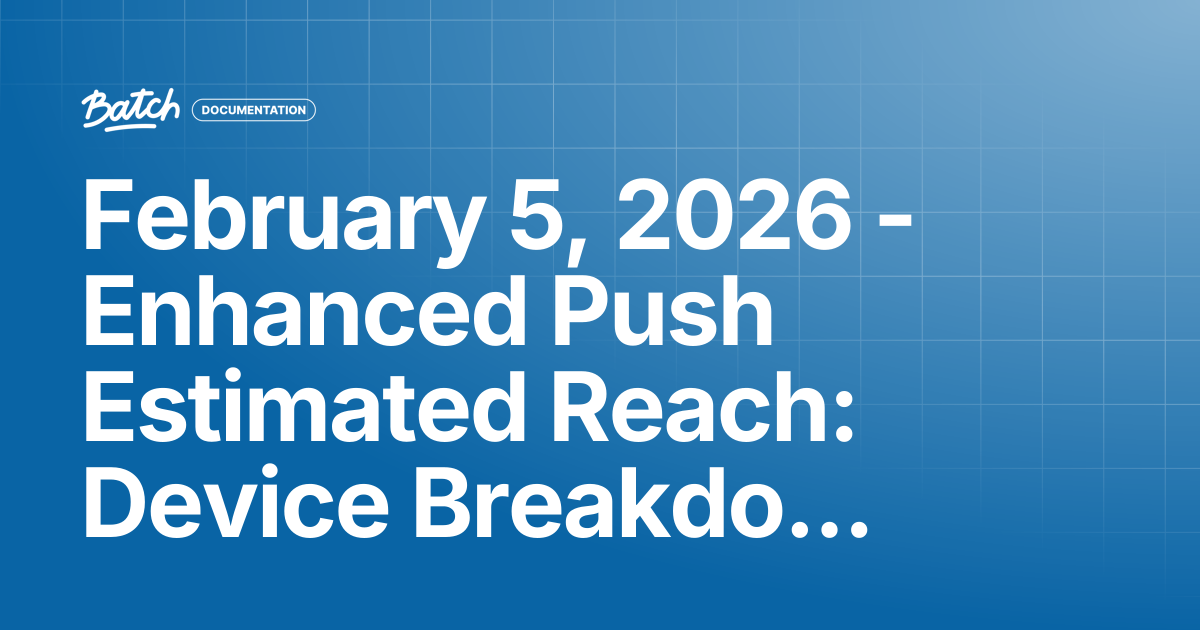 Batch DOCUMENTATION

February 5, 2026 - Enhanced Push Estimated Reach: Device Breakdo…